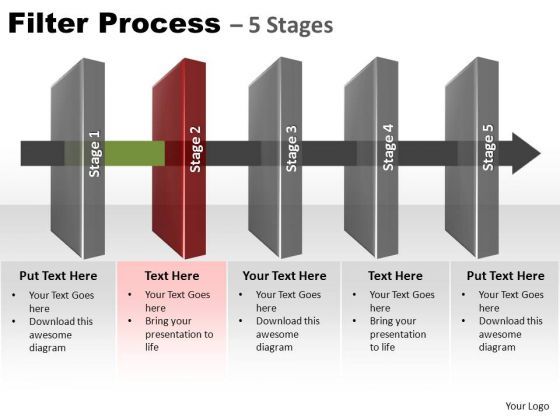 Filter Process – 5 Stages

Stage 1

Stage 2

Stage 3

Stage 4

Stage 5

Put Text Here
• Your Text Goes here
• Download this awesome diagram

Text Here
• Your Text Goes here
• Bring your presentation to life

Your Text Here
• Your Text Goes here
• Download this awesome diagram

Text Here
• Your Text Goes here
• Bring your presentation to life

Put Text Here
• Your Text Goes here
• Download this awesome diagram

Your Logo